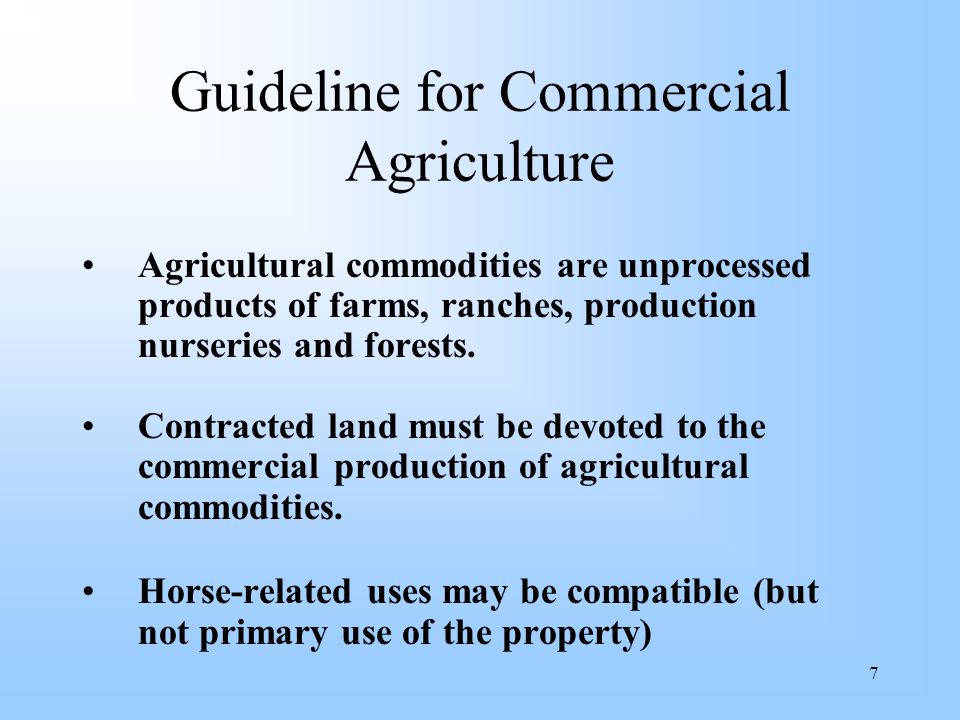 Guideline for Commercial Agriculture

• Agricultural commodities are unprocessed products of farms, ranches, production nurseries and forests.

• Contracted land must be devoted to the commercial production of agricultural commodities.

• Horse-related uses may be compatible (but not primary use of the property)

7